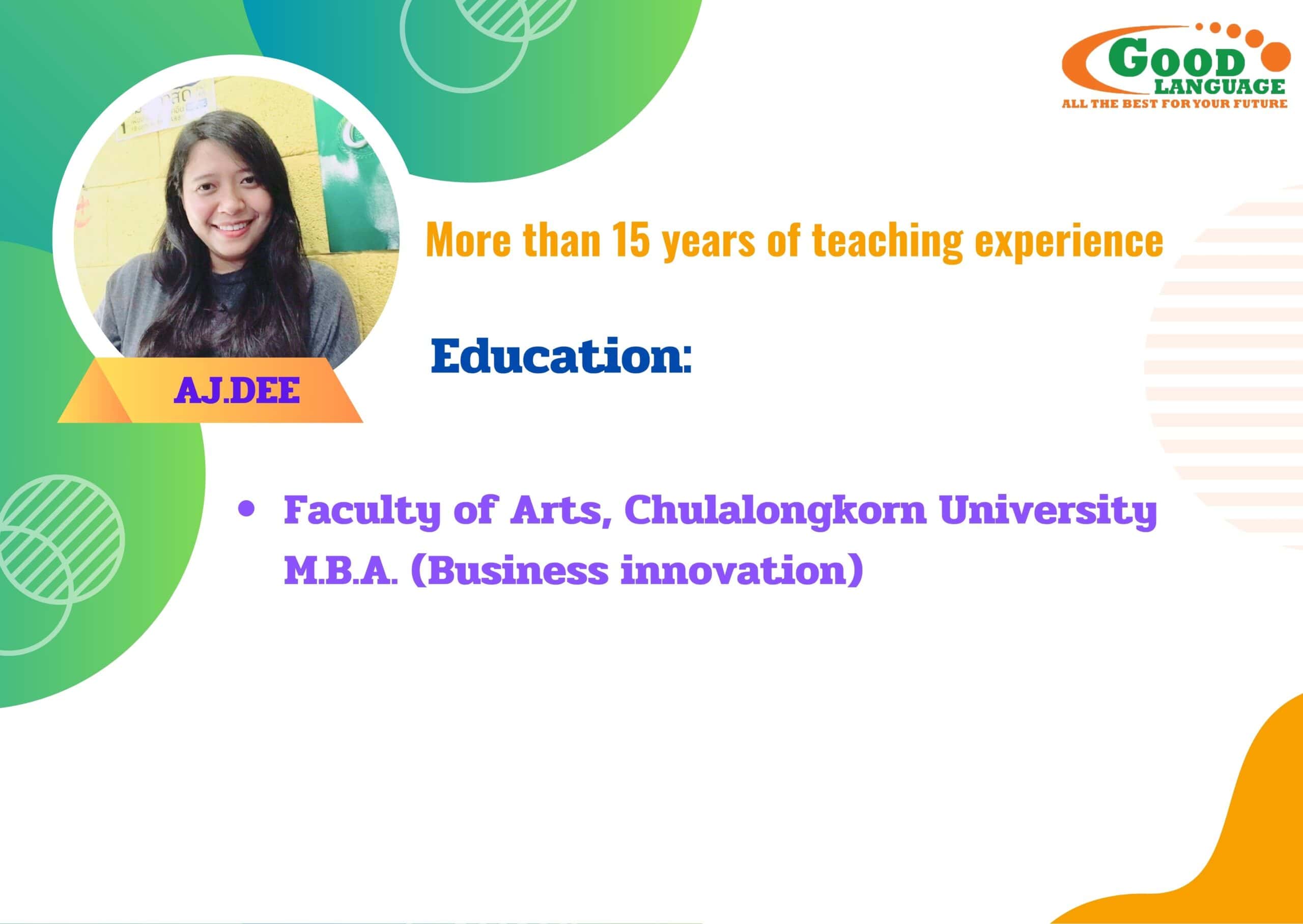 GOOD LANGUAGE
ALL THE BEST FOR YOUR FUTURE

AJ.DEE

More than 15 years of teaching experience

Education:

• Faculty of Arts, Chulalongkorn University
M.B.A. (Business innovation)